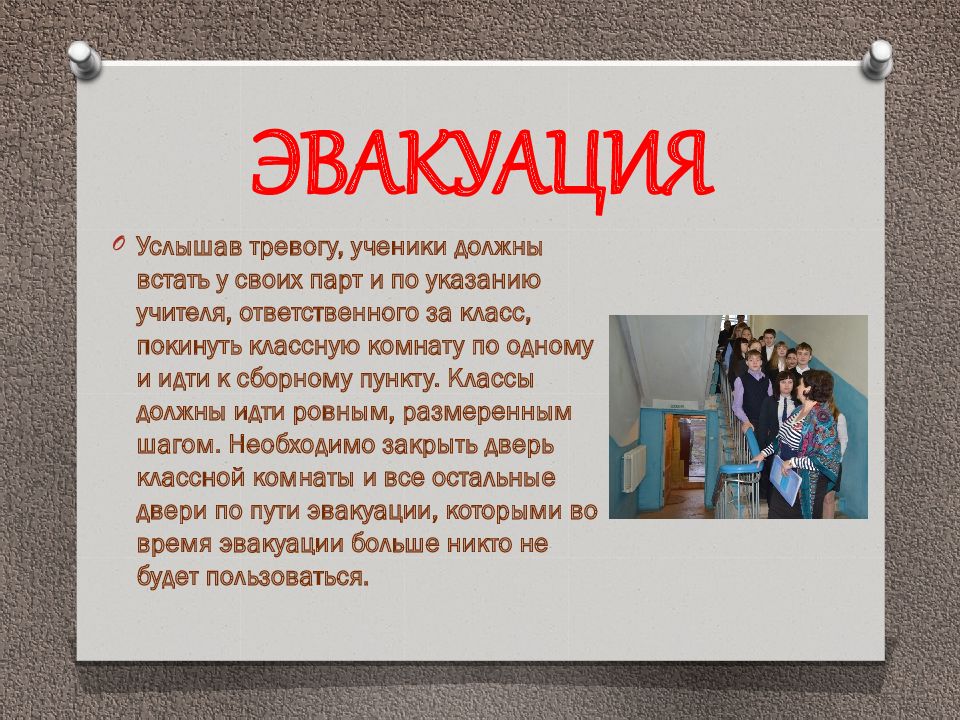 ЭВАКУАЦИЯ

Услышав тревогу, ученики должны встать у своих парт и по указанию учителя, ответственного за класс, покинуть классную комнату по одному и идти к сборному пункту. Классы должны идти ровным, размеренным шагом. Необходимо закрыть дверь классной комнаты и все остальные двери по пути эвакуации, которыми во время эвакуации больше никто не будет пользоваться.